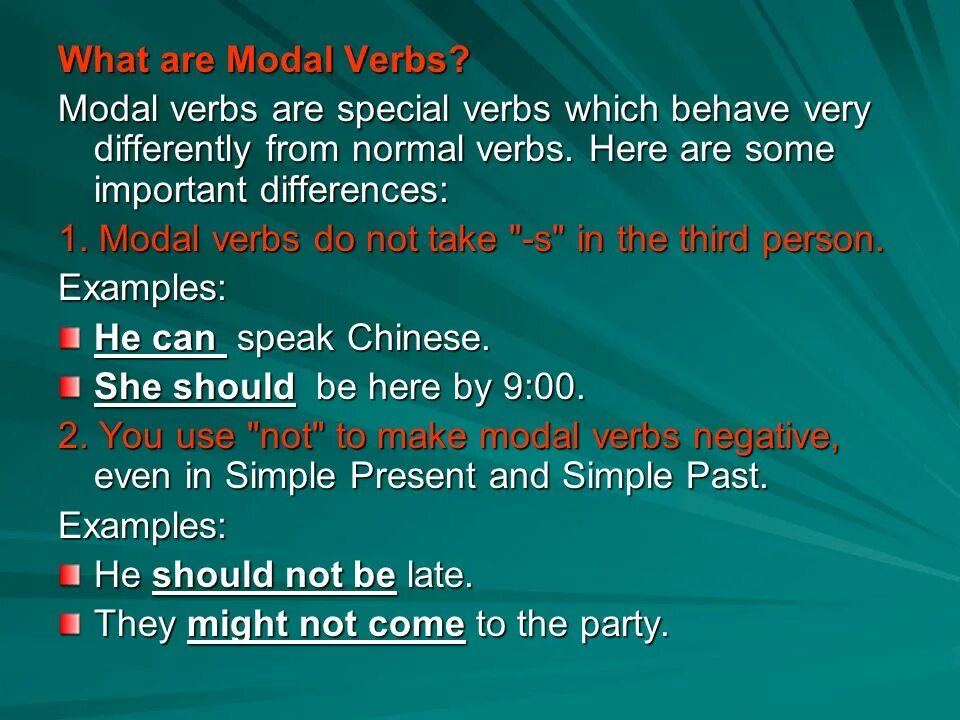 What are Modal Verbs?

Modal verbs are special verbs which behave very differently from normal verbs. Here are some important differences:

1. Modal verbs do not take "-s" in the third person.

Examples:

He can speak Chinese.

She should be here by 9:00.

2. You use "not" to make modal verbs negative, even in Simple Present and Simple Past.

Examples:

He should not be late.

They might not come to the party.